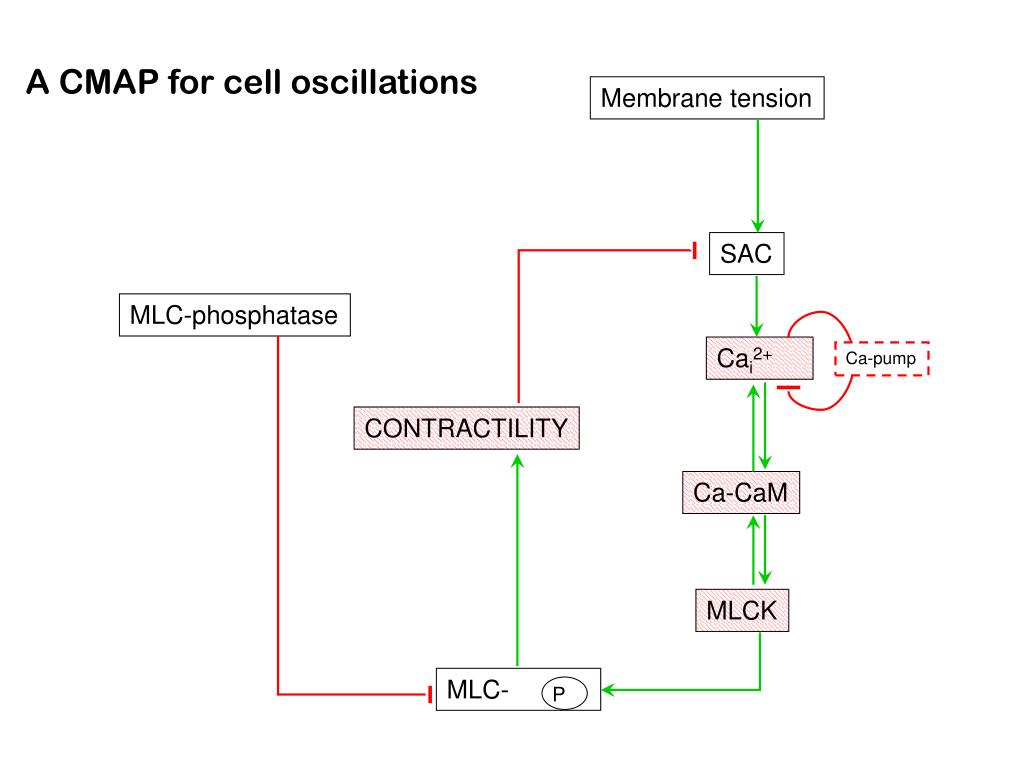 A CMAP for cell oscillations

Membrane tension

SAC

MLC-phosphatase

$Ca_i^{2+}$

Ca-pump

CONTRACTILITY

Ca-CaM

MLCK

MLC- P